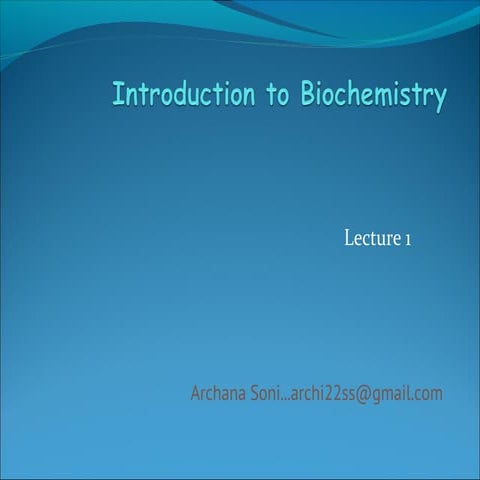 Introduction to Biochemistry

Lecture 1

Archana Soni...archi22ss@gmail.com